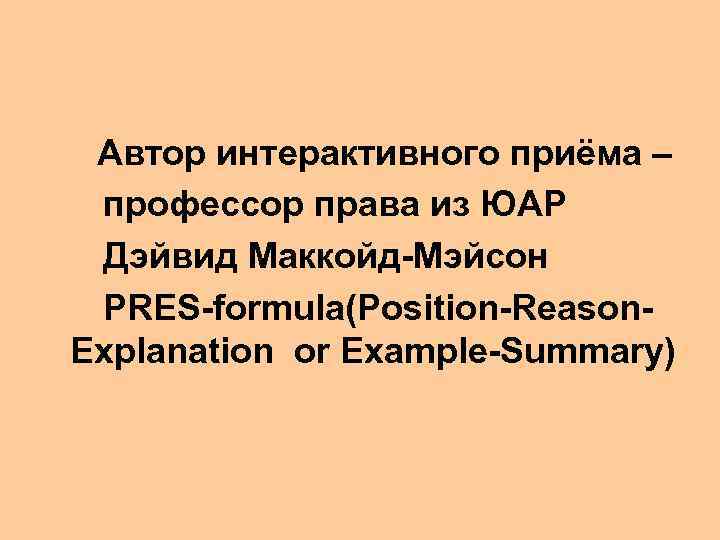 Автор интерактивного приёма – профессор права из ЮАР Дэйвид Маккойд-Мэйсон PRES-formula(Position-Reason-Explanation or Example-Summary)